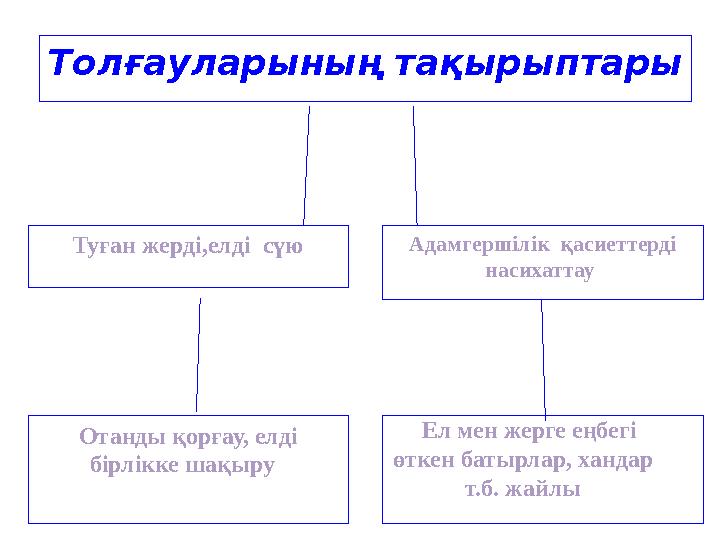 Толғауларының тақырыптары

Туған жерді,елді сүю

Адамгершілік қасиеттерді насихаттау

Отанды қорғау, елді бірлікке шақыру

Ел мен жерге еңбегі өткен батырлар, хандар т.б. жайлы